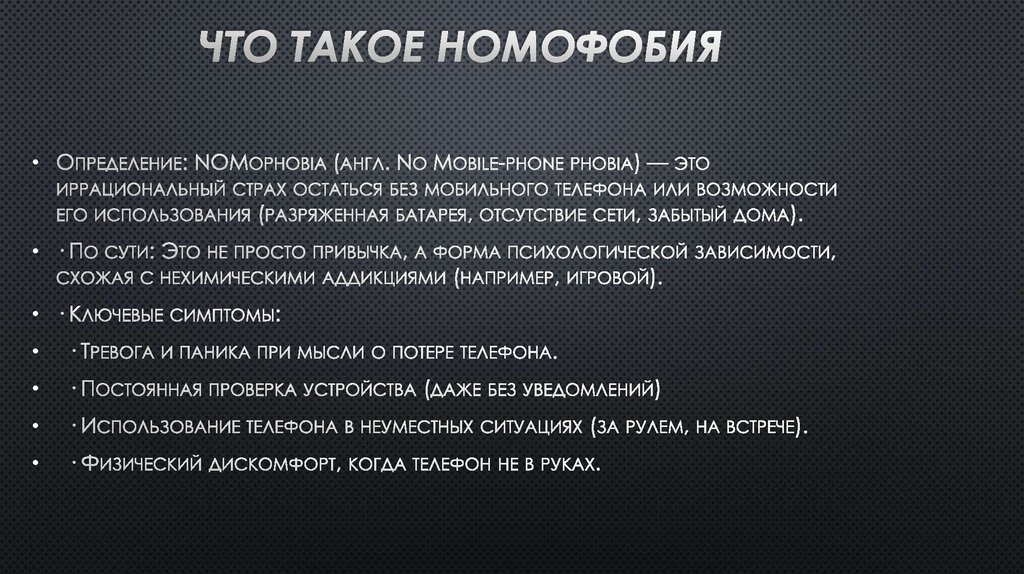 ЧТО ТАКОЕ НОМОФОБИЯ

• Определение: NOMophobia (англ. No Mobile-phone phobia) — это иррациональный страх остаться без мобильного телефона или возможности его использования (разряженная батарея, отсутствие сети, забытый дома).

• · По сути: Это не просто привычка, а форма психологической зависимости, схожая с нехимическими аддикциями (например, игровой).

• · Ключевые симптомы:

• · Тревога и паника при мысли о потере телефона.

• · Постоянная проверка устройства (даже без уведомлений)

• · Использование телефона в неуместных ситуациях (за рулем, на встрече).

• · Физический дискомфорт, когда телефон не в руках.